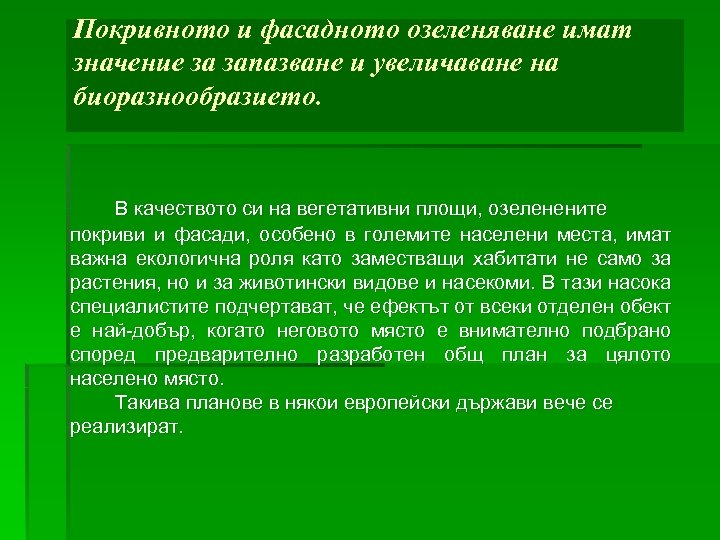 Покривното и фасадното озеленяване имат значение за запазване и увеличаване на биоразнообразието.

В качеството си на вегетативни площи, озеленените покриви и фасади, особено в големите населени места, имат важна екологична роля като заместващи хабитати не само за растения, но и за животински видове и насекоми. В тази насока специалистите подчертават, че ефектът от всеки отделен обект е най-добър, когато неговото място е внимателно подбрано според предварително разработен общ план за цялото населено място.

Такива планове в някои европейски държави вече се реализират.